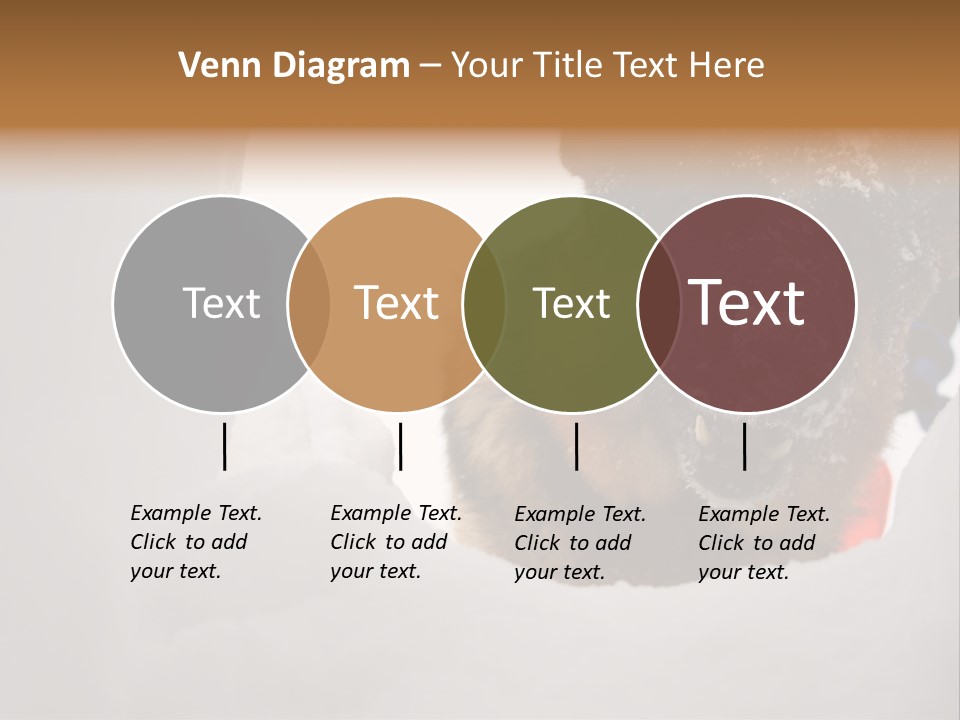 Venn Diagram – Your Title Text Here

Text

Text

Text

Text

Example Text. Click to add your text.

Example Text. Click to add your text.

Example Text. Click to add your text.

Example Text. Click to add your text.